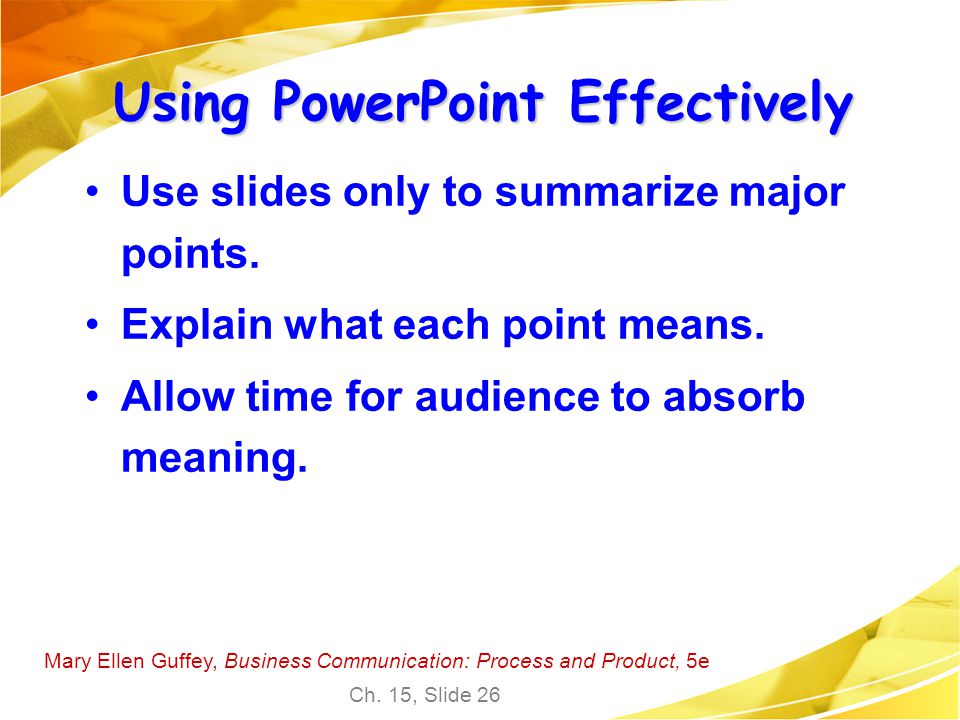 Using PowerPoint Effectively

• Use slides only to summarize major points.

• Explain what each point means.

• Allow time for audience to absorb meaning.

Mary Ellen Guffey, Business Communication: Process and Product, 5e

Ch. 15, Slide 26